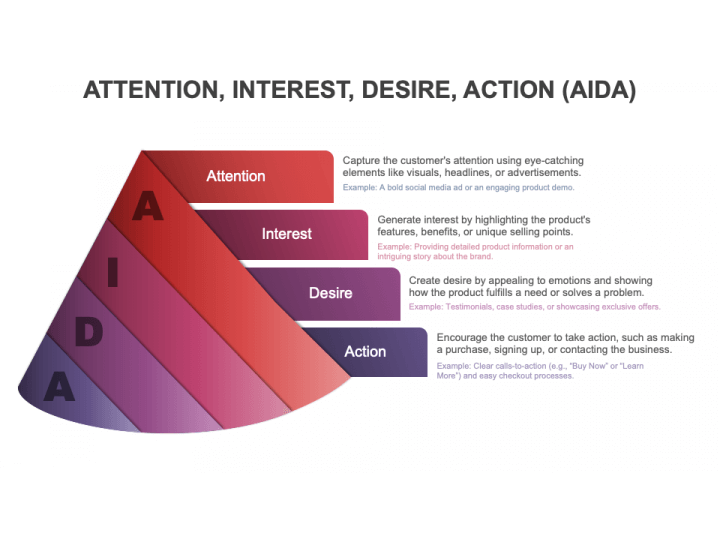 ATTENTION, INTEREST, DESIRE, ACTION (AIDA)

A

I

D

A

Attention

Capture the customer's attention using eye-catching elements like visuals, headlines, or advertisements.

Example: A bold social media ad or an engaging product demo.

Interest

Generate interest by highlighting the product's features, benefits, or unique selling points.

Example: Providing detailed product information or an intriguing story about the brand.

Desire

Create desire by appealing to emotions and showing how the product fulfills a need or solves a problem.

Example: Testimonials, case studies, or showcasing exclusive offers.

Action

Encourage the customer to take action, such as making a purchase, signing up, or contacting the business.

Example: Clear calls-to-action (e.g., "Buy Now" or "Learn More") and easy checkout processes.